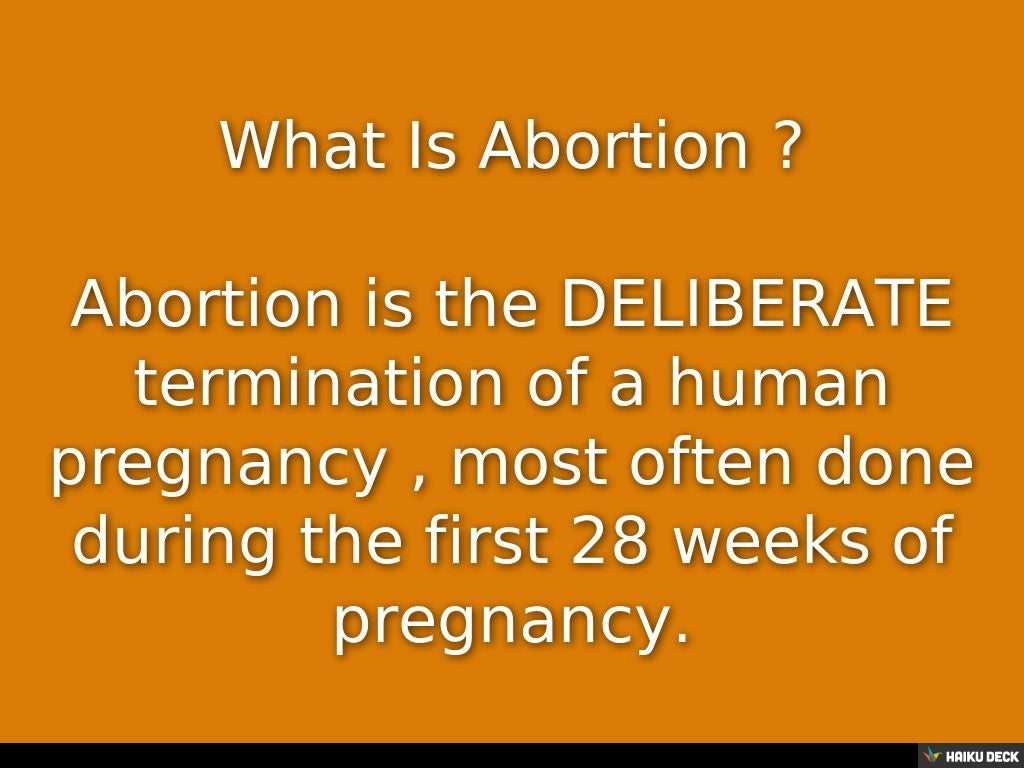 What Is Abortion ?

Abortion is the DELIBERATE termination of a human pregnancy , most often done during the first 28 weeks of pregnancy.

HAIKU DECK